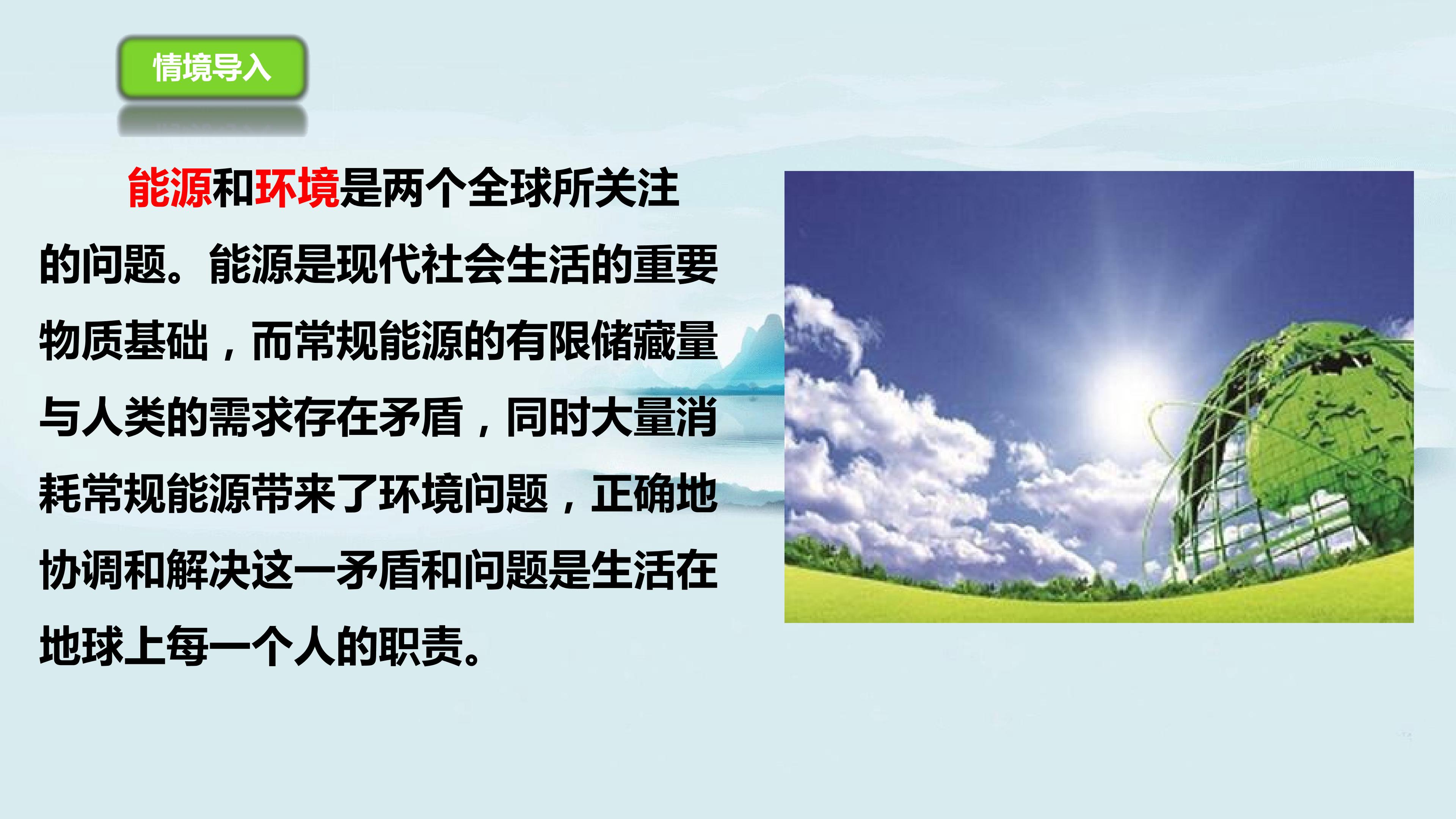 情境导入

能源和环境是两个全球所关注的问题。能源是现代社会生活的重要物质基础，而常规能源的有限储藏量与人类的需求存在矛盾，同时大量消耗常规能源带来了环境问题，正确地协调和解决这一矛盾和问题是生活在地球上每一个人的职责。